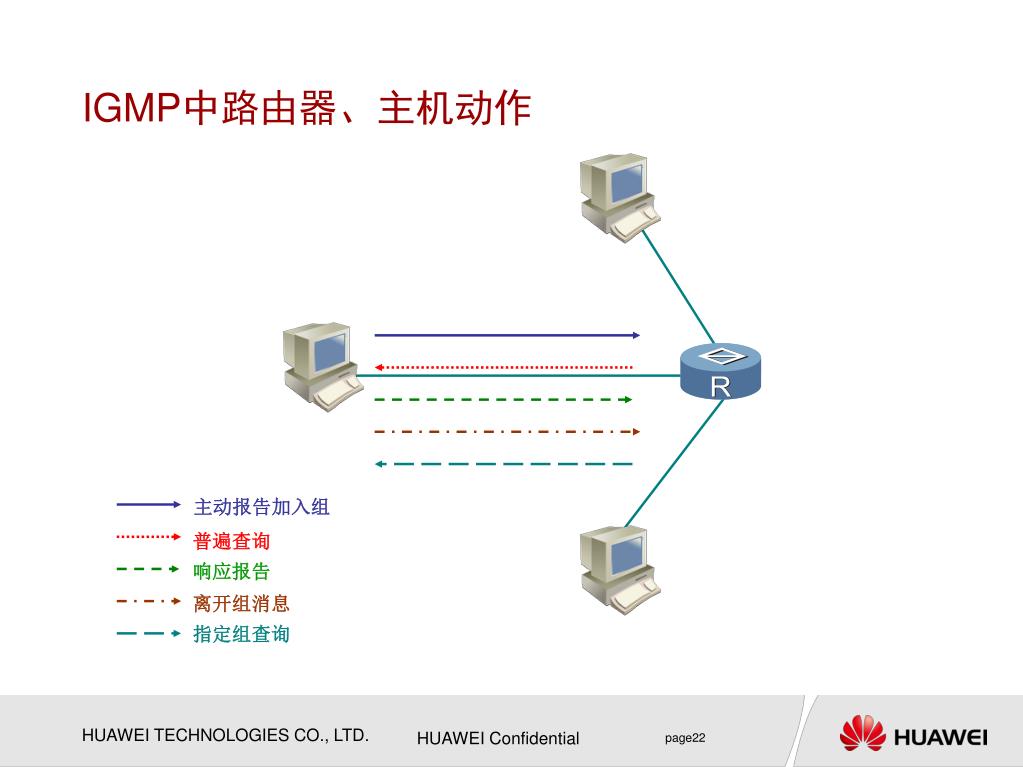 IGMP中路由器、主机动作

R

主动报告加入组
普遍查询
响应报告
离开组消息
指定组查询

HUAWEI TECHNOLOGIES CO., LTD.
HUAWEI Confidential
page22
HUAWEI